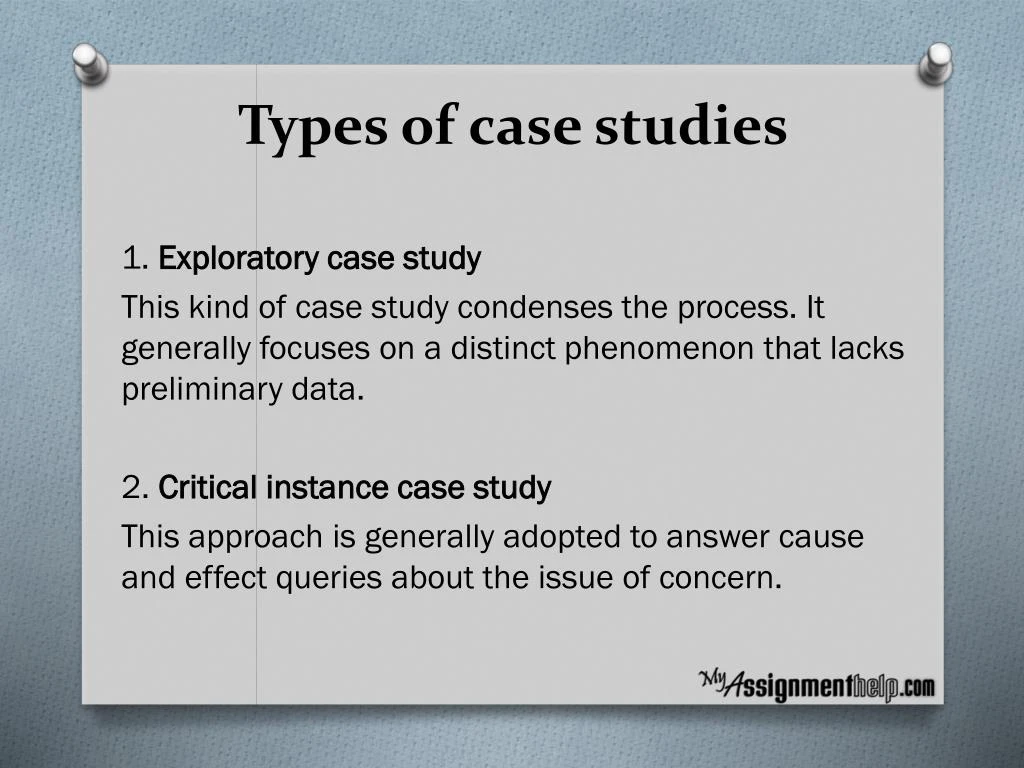 Types of case studies

1. Exploratory case study

This kind of case study condenses the process. It generally focuses on a distinct phenomenon that lacks preliminary data.

2. Critical instance case study

This approach is generally adopted to answer cause and effect queries about the issue of concern.

MyAssignmenthelp.com